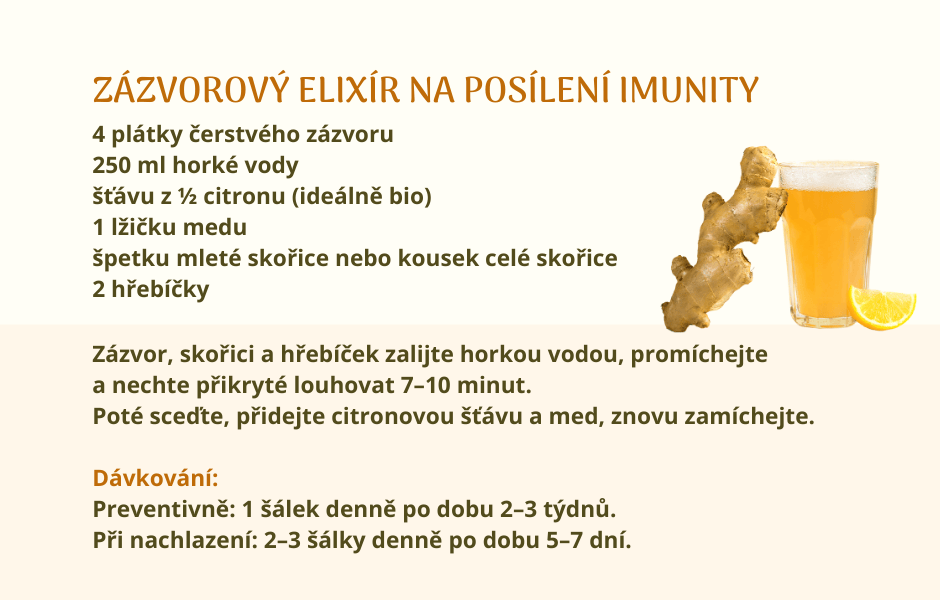 ZÁZVOROVÝ ELIXÍR NA POSÍLENÍ IMUNITY

4 plátky čerstvého zázvoru
250 ml horké vody
šťávu z ½ citronu (ideálně bio)
1 lžičku medu
špetku mleté skořice nebo kousek celé skořice
2 hřebíčky

Zázvor, skořici a hřebíček zalijte horkou vodou, promíchejte a nechte přikryté louhovat 7–10 minut.
Poté sceďte, přidejte citronovou šťávu a med, znovu zamíchejte.

Dávkování:
Preventivně: 1 šálek denně po dobu 2–3 týdnů.
Při nachlazení: 2–3 šálky denně po dobu 5–7 dní.